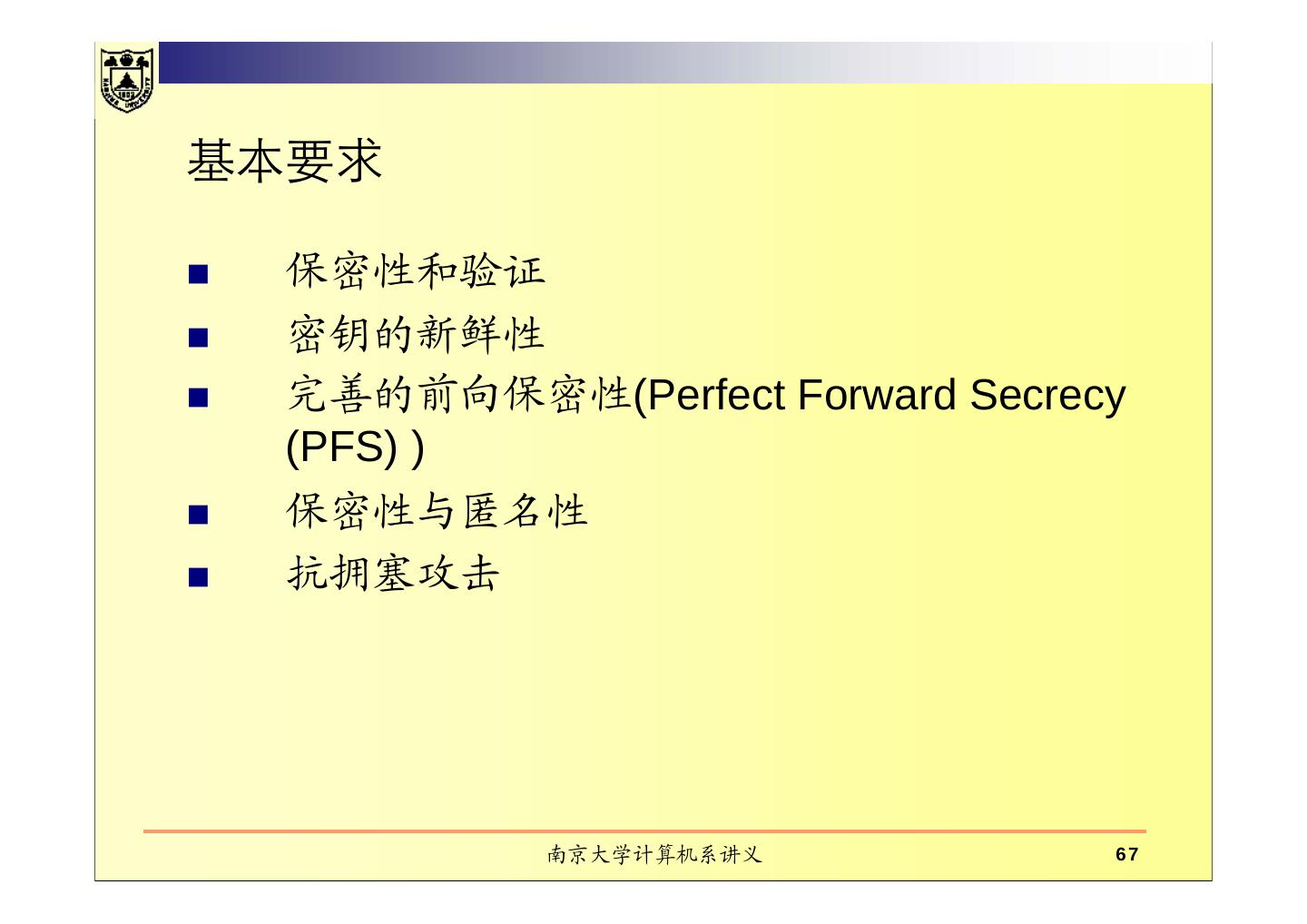 基本要求

■ 保密性和验证
■ 密钥的新鲜性
■ 完善的前向保密性(Perfect Forward Secrecy (PFS) )
■ 保密性与匿名性
■ 抗拥塞攻击

南京大学计算机系讲义

67